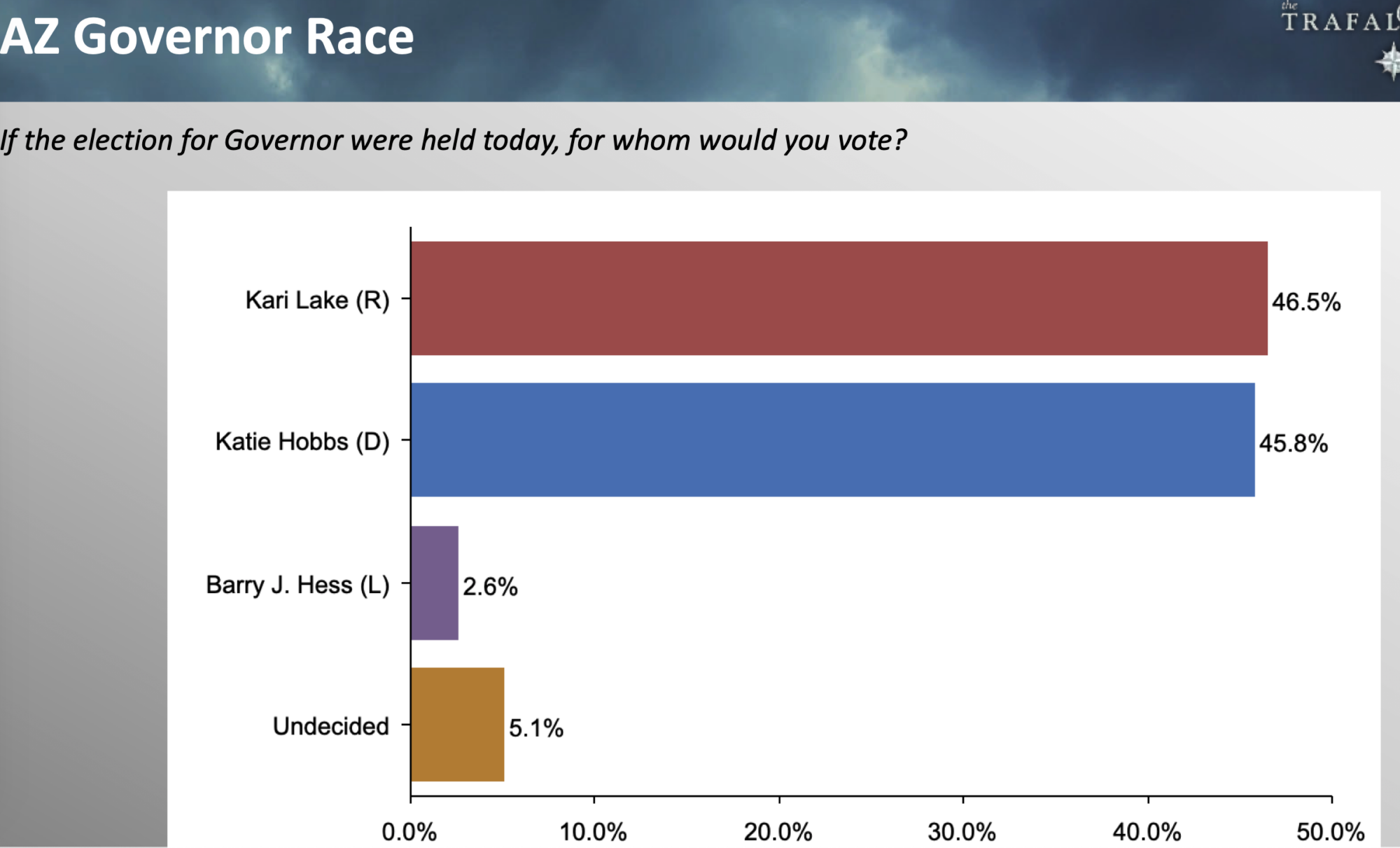 AZ Governor Race

the TRAFAL

If the election for Governor were held today, for whom would you vote?

Kari Lake (R) 46.5%

Katie Hobbs (D) 45.8%

Barry J. Hess (L) 2.6%

Undecided 5.1%

0.0% 10.0% 20.0% 30.0% 40.0% 50.0%